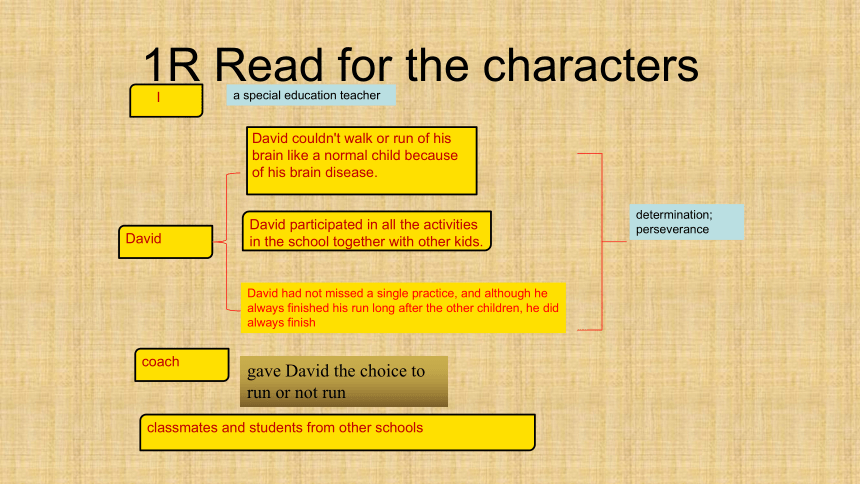 1R Read for the characters

I

a special education teacher

David

David couldn't walk or run of his brain like a normal child because of his brain disease.

David participated in all the activities in the school together with other kids.

David had not missed a single practice, and although he always finished his run long after the other children, he did always finish

determination; perseverance

coach

gave David the choice to run or not run

classmates and students from other schools